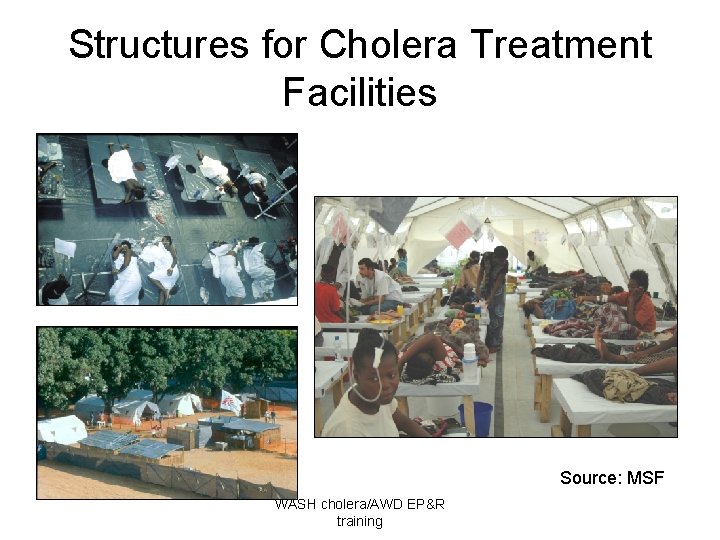 Structures for Cholera Treatment Facilities

Source: MSF

WASH cholera/AWD EP&R training